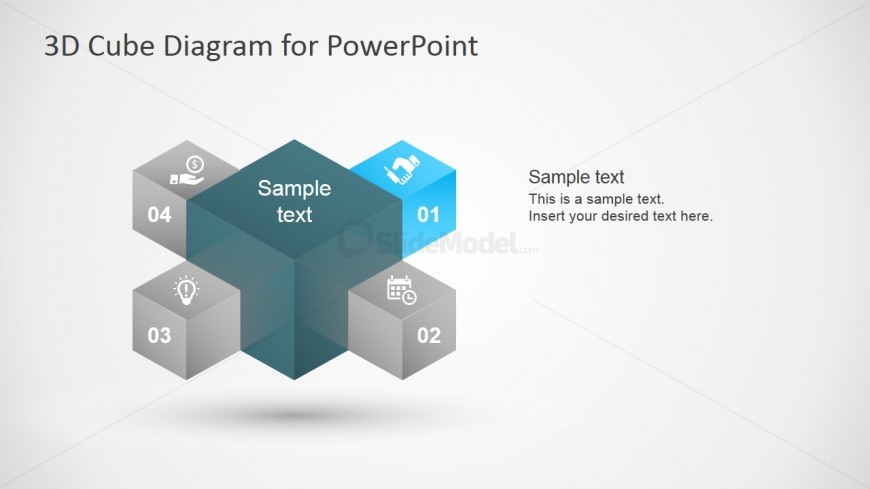 3D Cube Diagram for PowerPoint

04

Sample text

01

SlideModel.com

03

02

Sample text

This is a sample text.
Insert your desired text here.